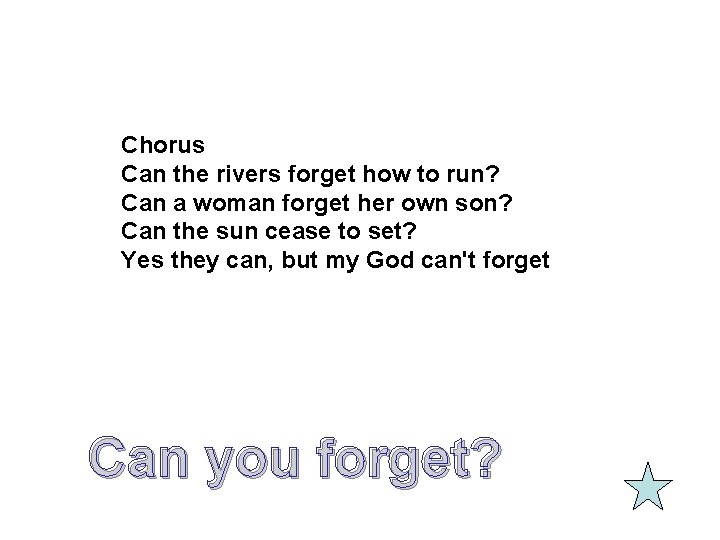 Chorus
Can the rivers forget how to run?
Can a woman forget her own son?
Can the sun cease to set?
Yes they can, but my God can't forget

Can you forget?